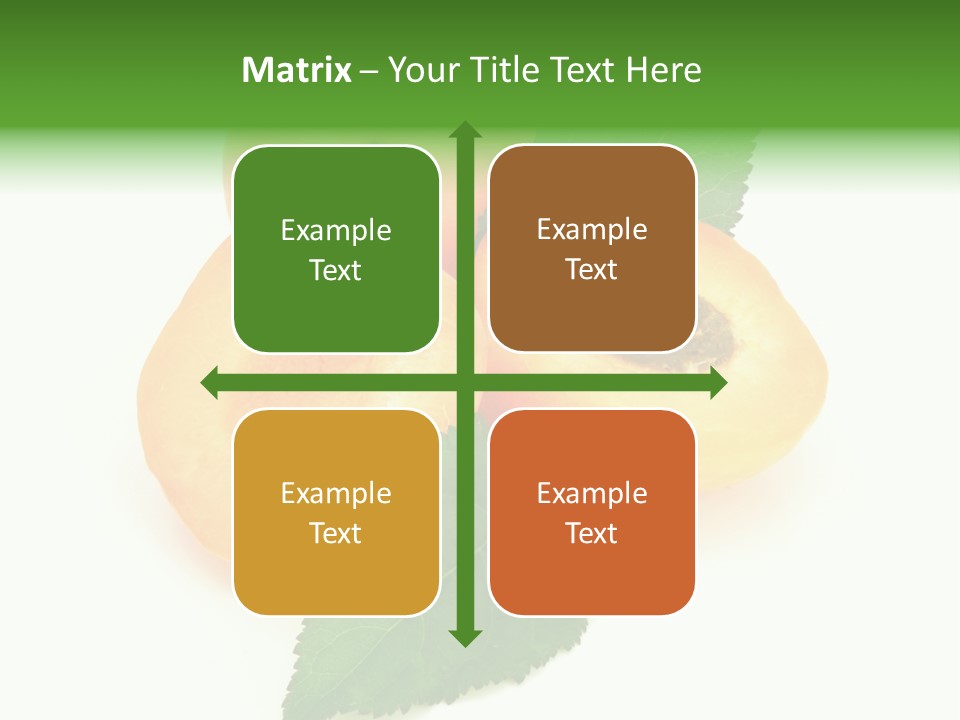 Matrix – Your Title Text Here

Example Text

Example Text

Example Text

Example Text